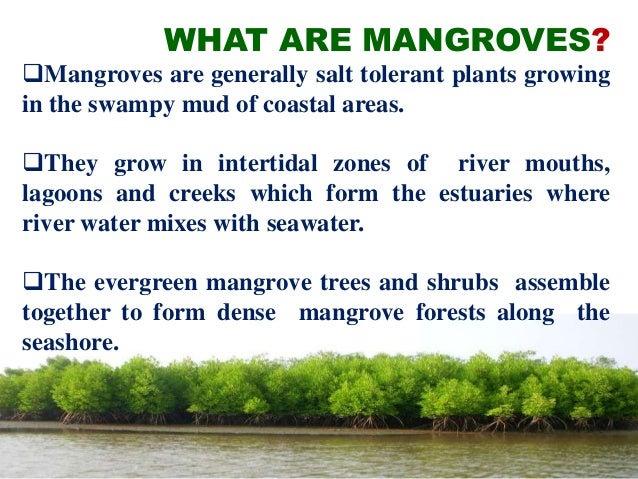 WHAT ARE MANGROVES?

❑Mangroves are generally salt tolerant plants growing in the swampy mud of coastal areas.

❑They grow in intertidal zones of river mouths, lagoons and creeks which form the estuaries where river water mixes with seawater.

❑The evergreen mangrove trees and shrubs assemble together to form dense mangrove forests along the seashore.